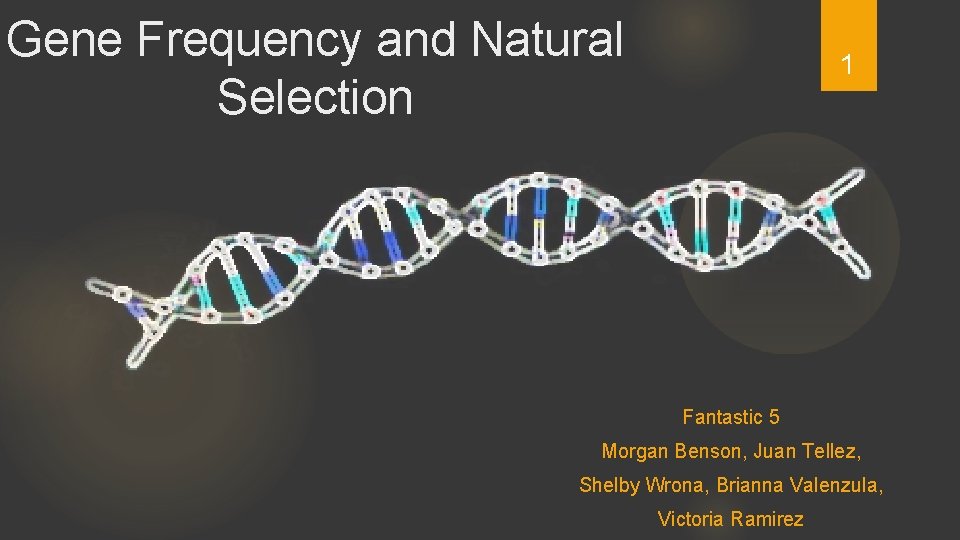 Gene Frequency and Natural Selection

1

Fantastic 5

Morgan Benson, Juan Tellez, Shelby Wrona, Brianna Valenzula, Victoria Ramirez